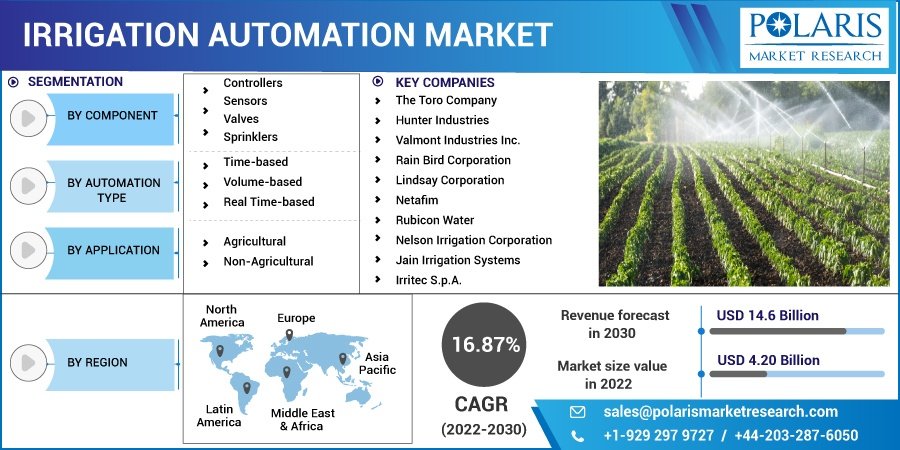 IRRIGATION AUTOMATION MARKET

POLARIS MARKET RESEARCH

SEGMENTATION

BY COMPONENT
Controllers
Sensors
Valves
Sprinklers

BY AUTOMATION TYPE
Time-based
Volume-based
Real Time-based

BY APPLICATION
Agricultural
Non-Agricultural

KEY COMPANIES
The Toro Company
Hunter Industries
Valmont Industries Inc.
Rain Bird Corporation
Lindsay Corporation
Netafim
Rubicon Water
Nelson Irrigation Corporation
Jain Irrigation Systems
Irritec S.p.A.

BY REGION
North America
Europe
Asia Pacific
Latin America
Middle East & Africa

16.87%
CAGR
(2022-2030)

Revenue forecast in 2030
USD 14.6 Billion

Market size value in 2022
USD 4.20 Billion

sales@polarismarketresearch.com
+1-929 297 9727 / +44-203-287-6050